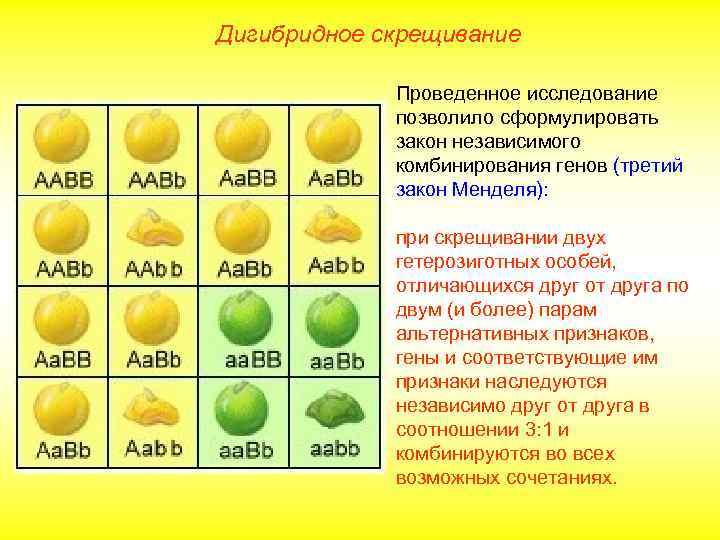 Дигибридное скрещивание

| AABB | AABb | AaBB | AaBb |
|---|---|---|---|
| AABb | AAbb | AaBb | Aabb |
| AaBB | AaBb | aaBB | aaBb |
| AaBb | Aabb | aaBb | aabb |

Проведенное исследование позволило сформулировать закон независимого комбинирования генов (третий закон Менделя):

при скрещивании двух гетерозиготных особей, отличающихся друг от друга по двум (и более) парам альтернативных признаков, гены и соответствующие им признаки наследуются независимо друг от друга в соотношении 3:1 и комбинируются во всех возможных сочетаниях.